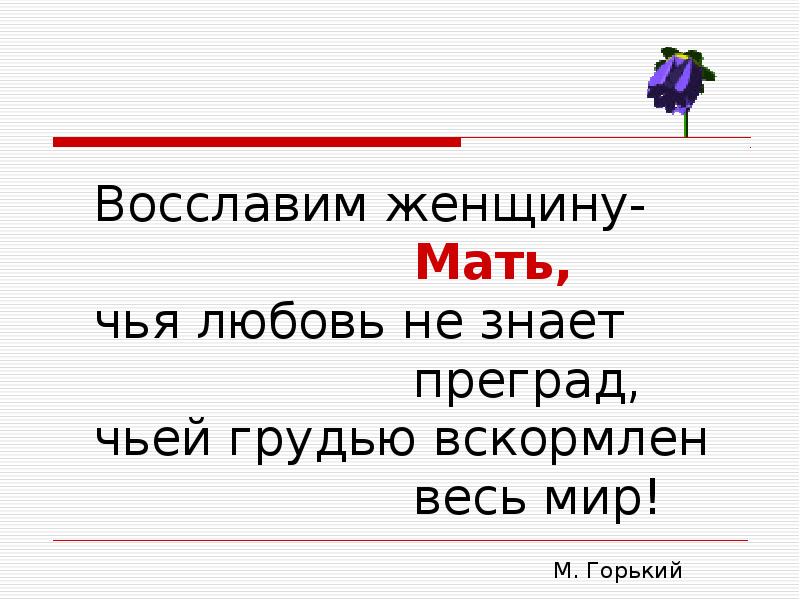 Восславим женщину-
Мать,
чья любовь не знает
преград,
чьей грудью вскормлен
весь мир!

М. Горький